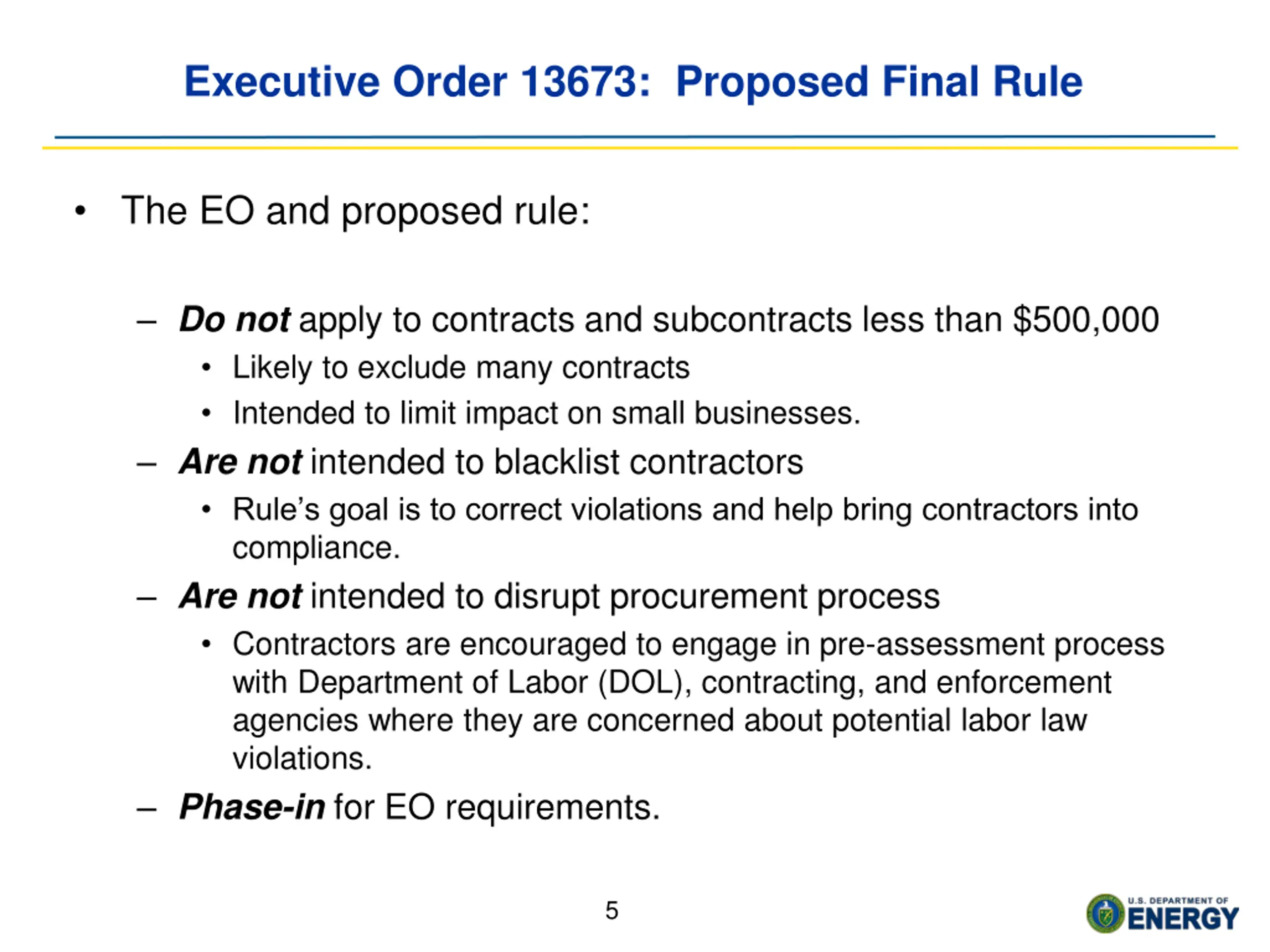 Executive Order 13673: Proposed Final Rule

• The EO and proposed rule:

– Do not apply to contracts and subcontracts less than \$500,000
• Likely to exclude many contracts
• Intended to limit impact on small businesses.
– Are not intended to blacklist contractors
• Rule's goal is to correct violations and help bring contractors into compliance.
– Are not intended to disrupt procurement process
• Contractors are encouraged to engage in pre-assessment process with Department of Labor (DOL), contracting, and enforcement agencies where they are concerned about potential labor law violations.
– Phase-in for EO requirements.

5

U.S. DEPARTMENT OF ENERGY